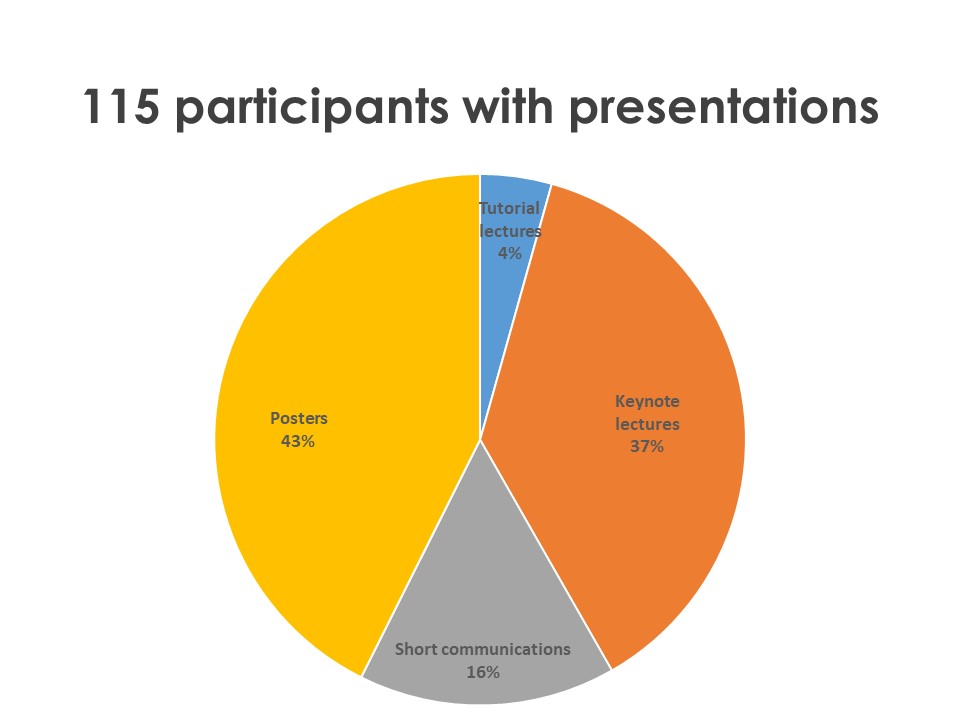 115 participants with presentations

Tutorial lectures
4%

Keynote lectures
37%

Short communications
16%

Posters
43%